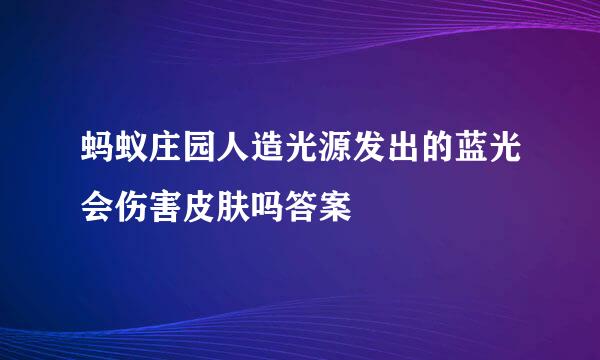 蚂蚁庄园人造光源发出的蓝光会伤害皮肤吗答案